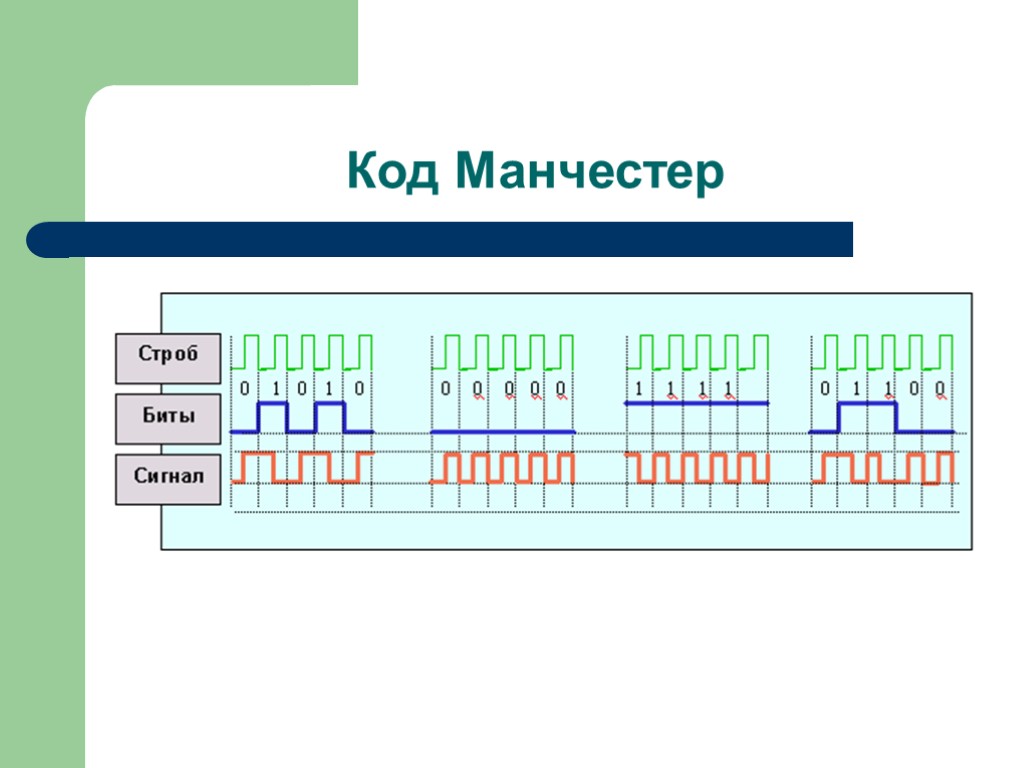 Код Манчестер

Строб

Биты

Сигнал

0 1 0 1 0

0 0 0 0 0

1 1 1 1

0 1 1 0 0